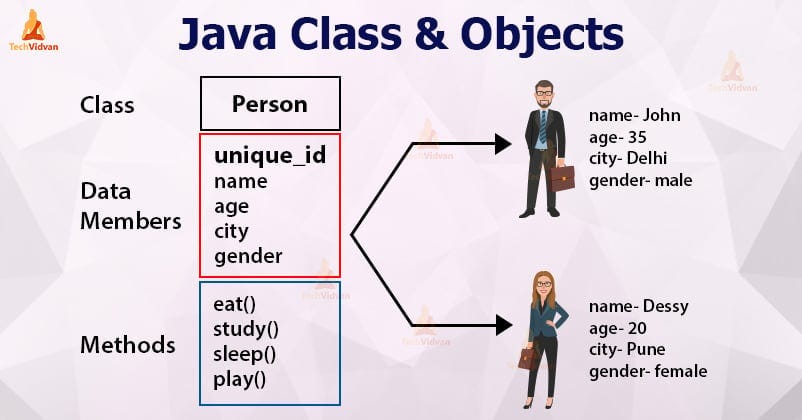 TechVidvan

Java Class & Objects

Class

Person

Data Members

unique_id
name
age
city
gender

Methods

eat()
study()
sleep()
play()

name- John
age- 35
city- Delhi
gender- male

name- Dessy
age- 20
city- Pune
gender- female

TechVidvan
TechVidvan
TechVidvan
TechVidvan